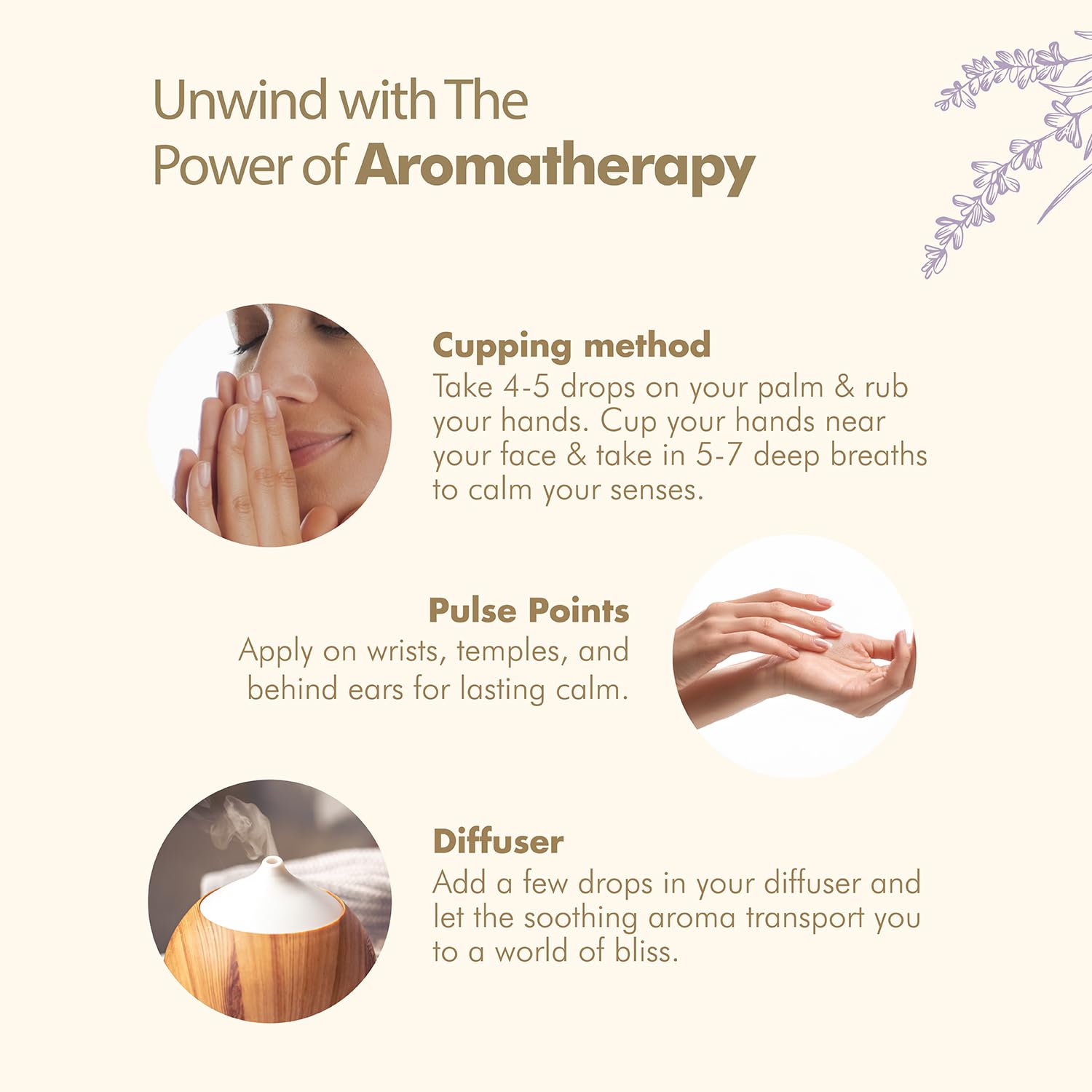 Unwind with The Power of Aromatherapy

Cupping method
Take 4-5 drops on your palm & rub your hands. Cup your hands near your face & take in 5-7 deep breaths to calm your senses.

Pulse Points
Apply on wrists, temples, and behind ears for lasting calm.

Diffuser
Add a few drops in your diffuser and let the soothing aroma transport you to a world of bliss.